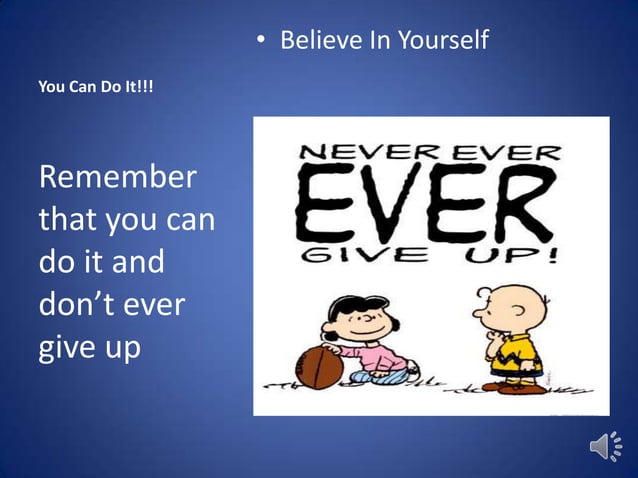 • Believe In Yourself

You Can Do It!!!

Remember that you can do it and don't ever give up

NEVER EVER
EVER
GIVE UP!